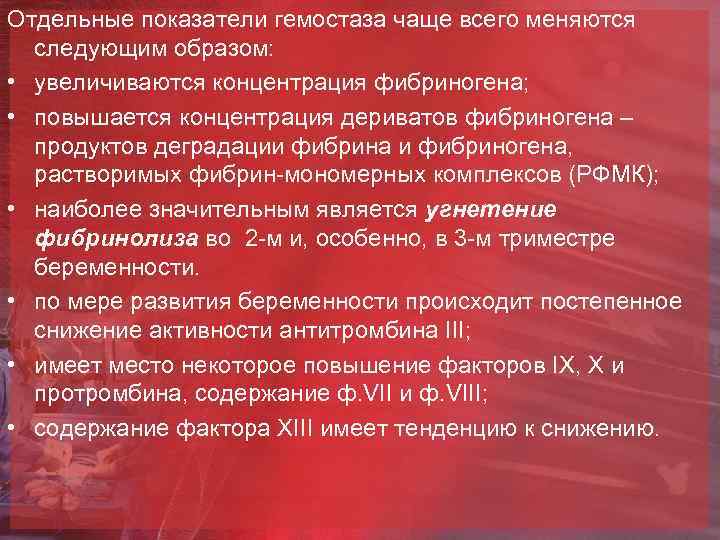 Отдельные показатели гемостаза чаще всего меняются следующим образом:

• увеличиваются концентрация фибриногена;
• повышается концентрация дериватов фибриногена – продуктов деградации фибрина и фибриногена, растворимых фибрин-мономерных комплексов (РФМК);
• наиболее значительным является угнетение фибринолиза во 2-м и, особенно, в 3-м триместре беременности.
• по мере развития беременности происходит постепенное снижение активности антитромбина III;
• имеет место некоторое повышение факторов IX, X и протромбина, содержание ф.VII и ф.VIII;
• содержание фактора XIII имеет тенденцию к снижению.